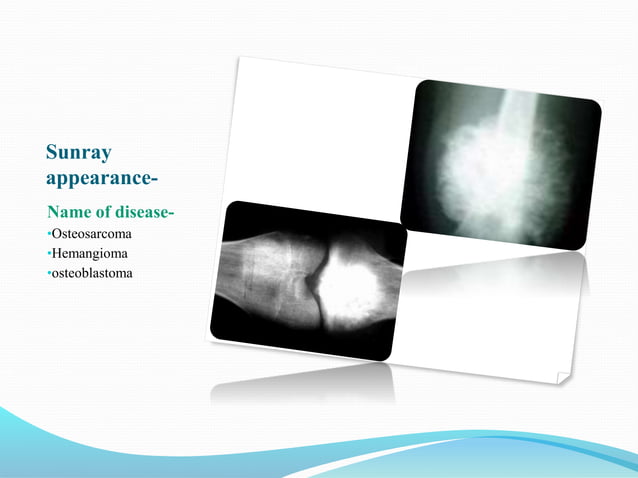 Sunray appearance-

Name of disease-

•Osteosarcoma
•Hemangioma
•osteoblastoma